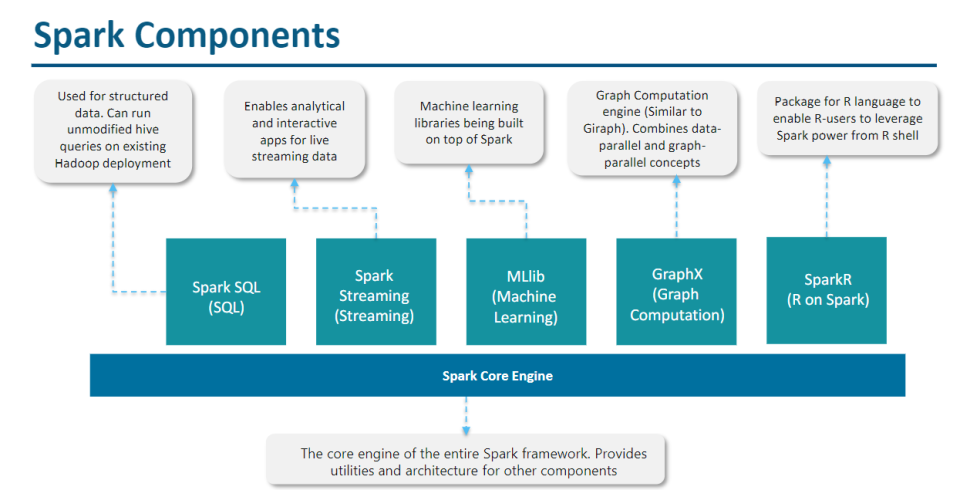 Spark Components

Used for structured data. Can run unmodified hive queries on existing Hadoop deployment

Enables analytical and interactive apps for live streaming data

Machine learning libraries being built on top of Spark

Graph Computation engine (Similar to Giraph). Combines data-parallel and graph-parallel concepts

Package for R language to enable R-users to leverage Spark power from R shell

Spark SQL (SQL)

Spark Streaming (Streaming)

MLlib (Machine Learning)

GraphX (Graph Computation)

SparkR (R on Spark)

Spark Core Engine

The core engine of the entire Spark framework. Provides utilities and architecture for other components